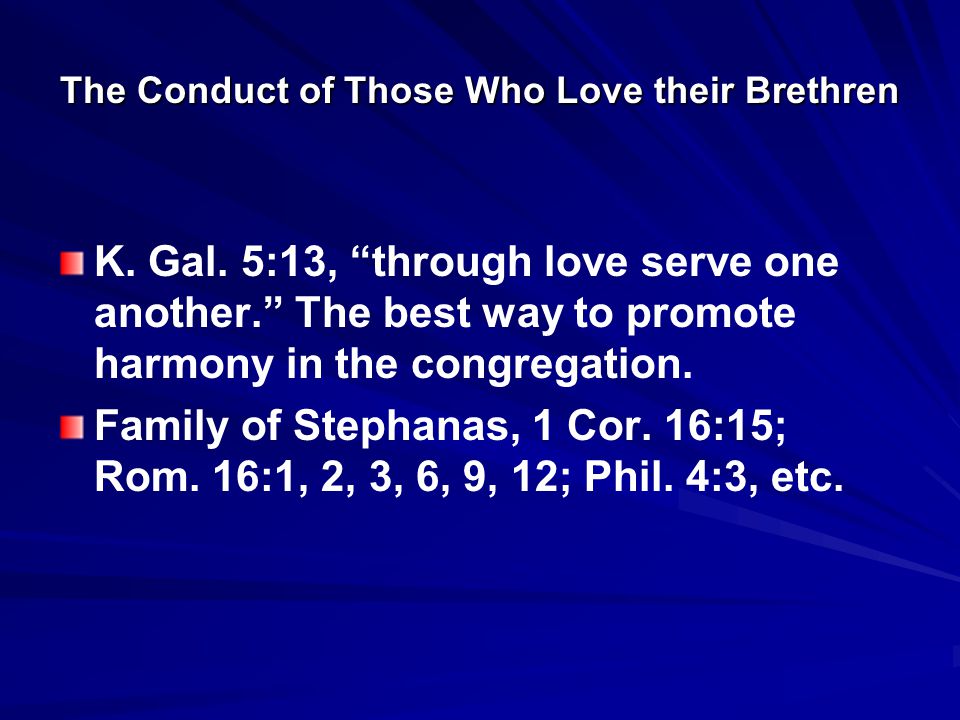 The Conduct of Those Who Love their Brethren

K. Gal. 5:13, “through love serve one another.” The best way to promote harmony in the congregation.

Family of Stephanas, 1 Cor. 16:15; Rom. 16:1, 2, 3, 6, 9, 12; Phil. 4:3, etc.